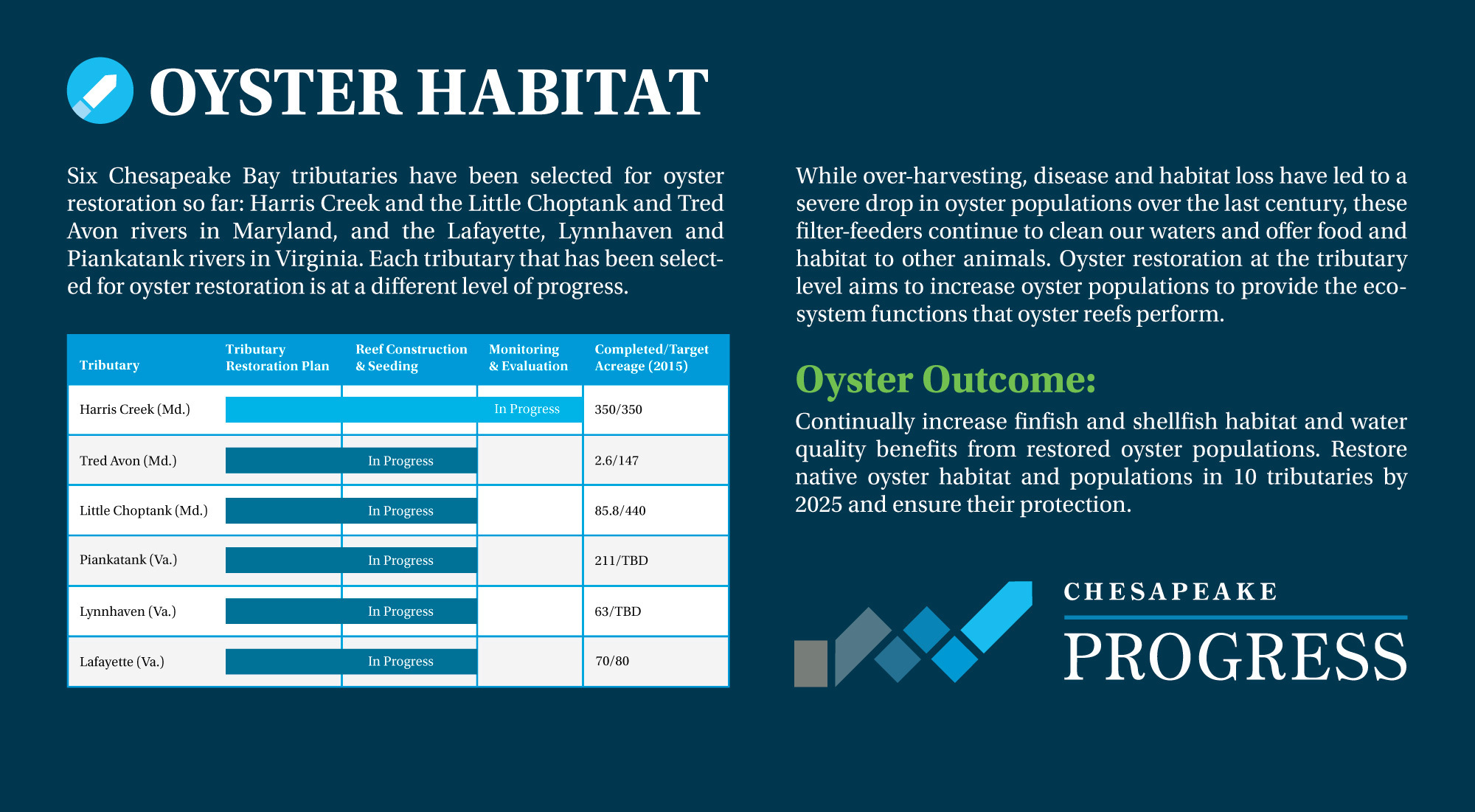 OYSTER HABITAT

Six Chesapeake Bay tributaries have been selected for oyster restoration so far: Harris Creek and the Little Choptank and Tred Avon rivers in Maryland, and the Lafayette, Lynnhaven and Piankatank rivers in Virginia. Each tributary that has been selected for oyster restoration is at a different level of progress.

| Tributary | Tributary Restoration Plan | Reef Construction & Seeding | Monitoring & Evaluation | Completed/Target Acreage (2015) |
|---|---|---|---|---|
| Harris Creek (Md.) | | | In Progress | 350/350 |
| Tred Avon (Md.) | | In Progress | | 2.6/147 |
| Little Choptank (Md.) | | In Progress | | 85.8/440 |
| Piankatank (Va.) | | In Progress | | 211/TBD |
| Lynnhaven (Va.) | | In Progress | | 63/TBD |
| Lafayette (Va.) | | In Progress | | 70/80 |

While over-harvesting, disease and habitat loss have led to a severe drop in oyster populations over the last century, these filter-feeders continue to clean our waters and offer food and habitat to other animals. Oyster restoration at the tributary level aims to increase oyster populations to provide the ecosystem functions that oyster reefs perform.

Oyster Outcome:

Continually increase finfish and shellfish habitat and water quality benefits from restored oyster populations. Restore native oyster habitat and populations in 10 tributaries by 2025 and ensure their protection.

CHESAPEAKE
PROGRESS